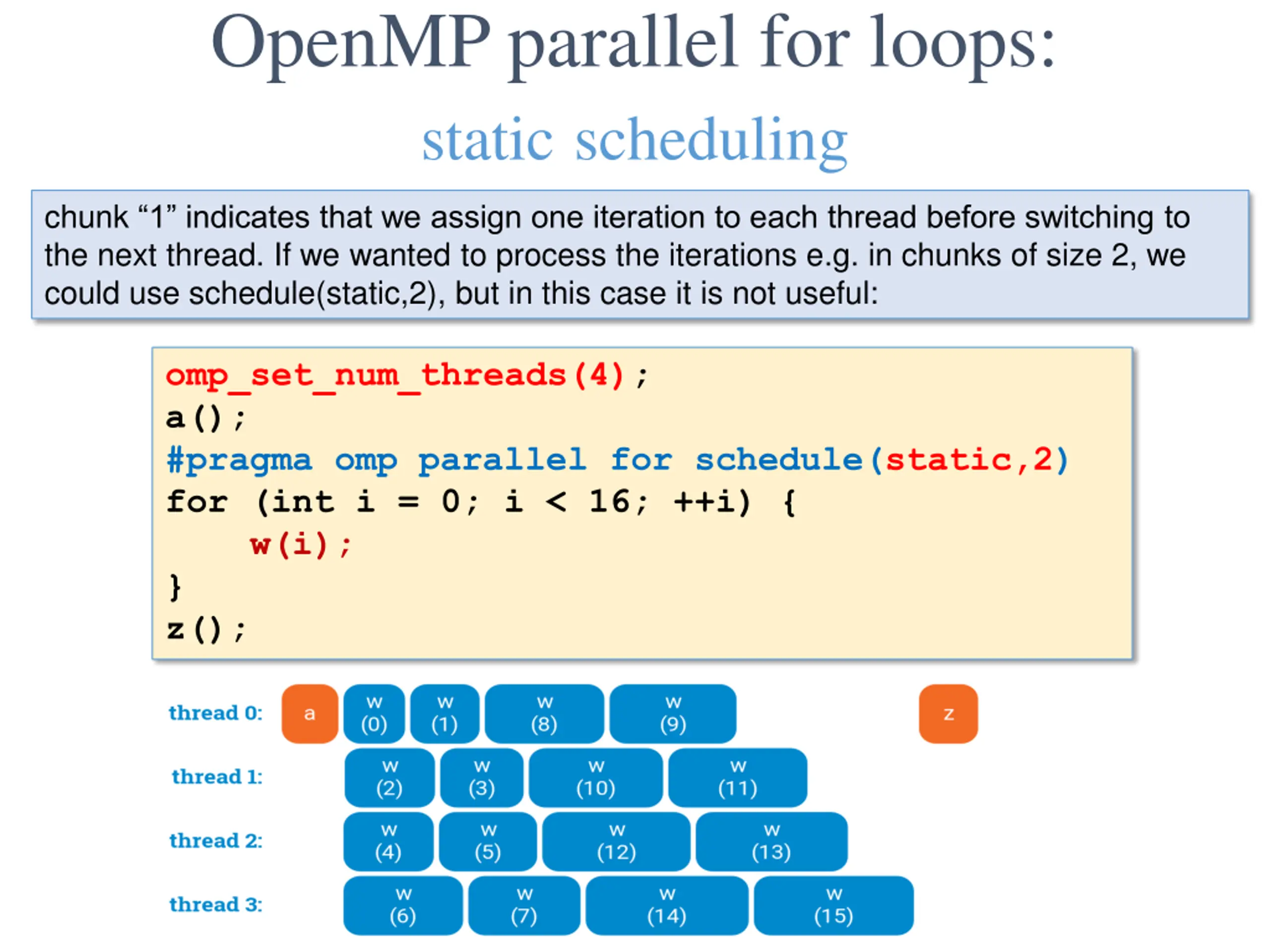 OpenMP parallel for loops:

static scheduling

chunk “1” indicates that we assign one iteration to each thread before switching to the next thread. If we wanted to process the iterations e.g. in chunks of size 2, we could use schedule(static,2), but in this case it is not useful:

omp_set_num_threads(4);
a();
#pragma omp parallel for schedule(static,2)
for (int i = 0; i < 16; ++i) {
    w(i);
}
z();

thread 0: a w (0) w (1) w (8) w (9) z

thread 1: w (2) w (3) w (10) w (11)

thread 2: w (4) w (5) w (12) w (13)

thread 3: w (6) w (7) w (14) w (15)